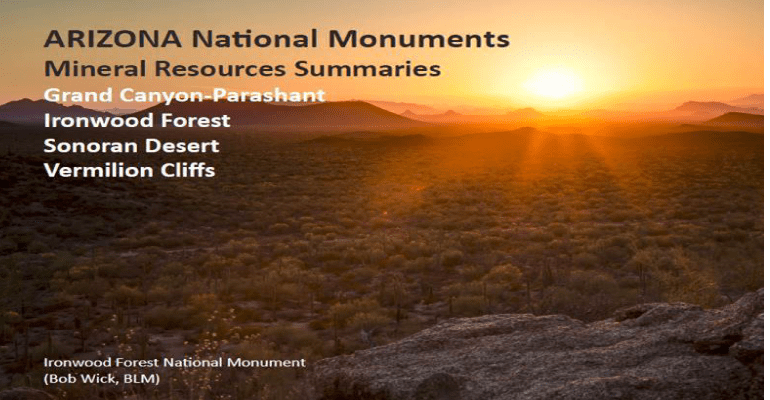 ARIZONA National Monuments
Mineral Resources Summaries
Grand Canyon-Parashant
Ironwood Forest
Sonoran Desert
Vermilion Cliffs

Ironwood Forest National Monument
(Bob Wick, BLM)